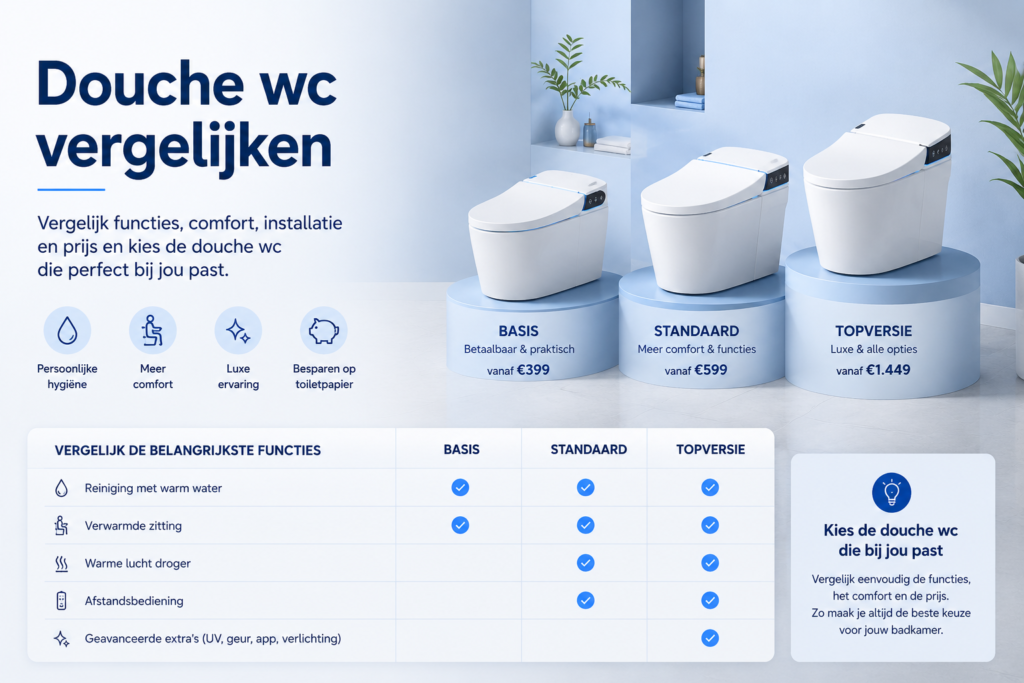 Douche wc vergelijken

Vergelijk functies, comfort, installatie en prijs en kies de douche wc die perfect bij jou past.

Persoonlijke hygiëne

Meer comfort

Luxe ervaring

Besparen op toiletpapier

BASIS
Betaalbaar & praktisch
vanaf €399

STANDAARD
Meer comfort & functies
vanaf €599

TOPVERSIE
Luxe & alle opties
vanaf €1.449

| VERGELIJK DE BELANGRIJKSTE FUNCTIES | BASIS | STANDAARD | TOPVERSIE |
|---|---|---|---|
| Reiniging met warm water | ✓ | ✓ | ✓ |
| Verwarmde zitting | ✓ | ✓ | ✓ |
| Warme lucht droger | | ✓ | ✓ |
| Afstandsbediening | | ✓ | ✓ |
| Geavanceerde extra's (UV, geur, app, verlichting) | | | ✓ |

Kies de douche wc die bij jou past

Vergelijk eenvoudig de functies, het comfort en de prijs. Zo maak je altijd de beste keuze voor jouw badkamer.